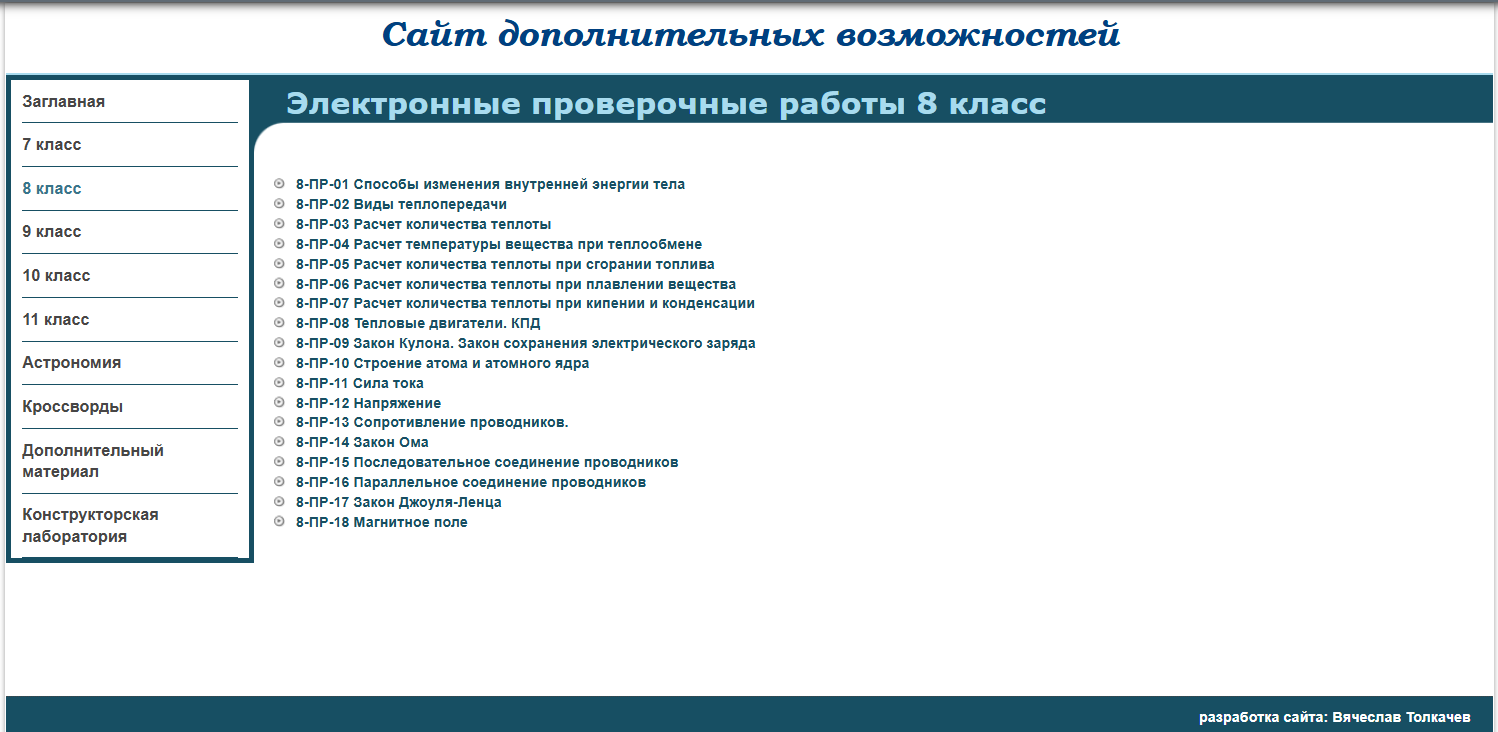 Сайт дополнительных возможностей

Заглавная
7 класс
8 класс
9 класс
10 класс
11 класс
Астрономия
Кроссворды
Дополнительный материал
Конструкторская лаборатория

Электронные проверочные работы 8 класс

8-ПР-01 Способы изменения внутренней энергии тела
8-ПР-02 Виды теплопередачи
8-ПР-03 Расчет количества теплоты
8-ПР-04 Расчет температуры вещества при теплообмене
8-ПР-05 Расчет количества теплоты при сгорании топлива
8-ПР-06 Расчет количества теплоты при плавлении вещества
8-ПР-07 Расчет количества теплоты при кипении и конденсации
8-ПР-08 Тепловые двигатели. КПД
8-ПР-09 Закон Кулона. Закон сохранения электрического заряда
8-ПР-10 Строение атома и атомного ядра
8-ПР-11 Сила тока
8-ПР-12 Напряжение
8-ПР-13 Сопротивление проводников.
8-ПР-14 Закон Ома
8-ПР-15 Последовательное соединение проводников
8-ПР-16 Параллельное соединение проводников
8-ПР-17 Закон Джоуля-Ленца
8-ПР-18 Магнитное поле

разработка сайта: Вячеслав Толкачев